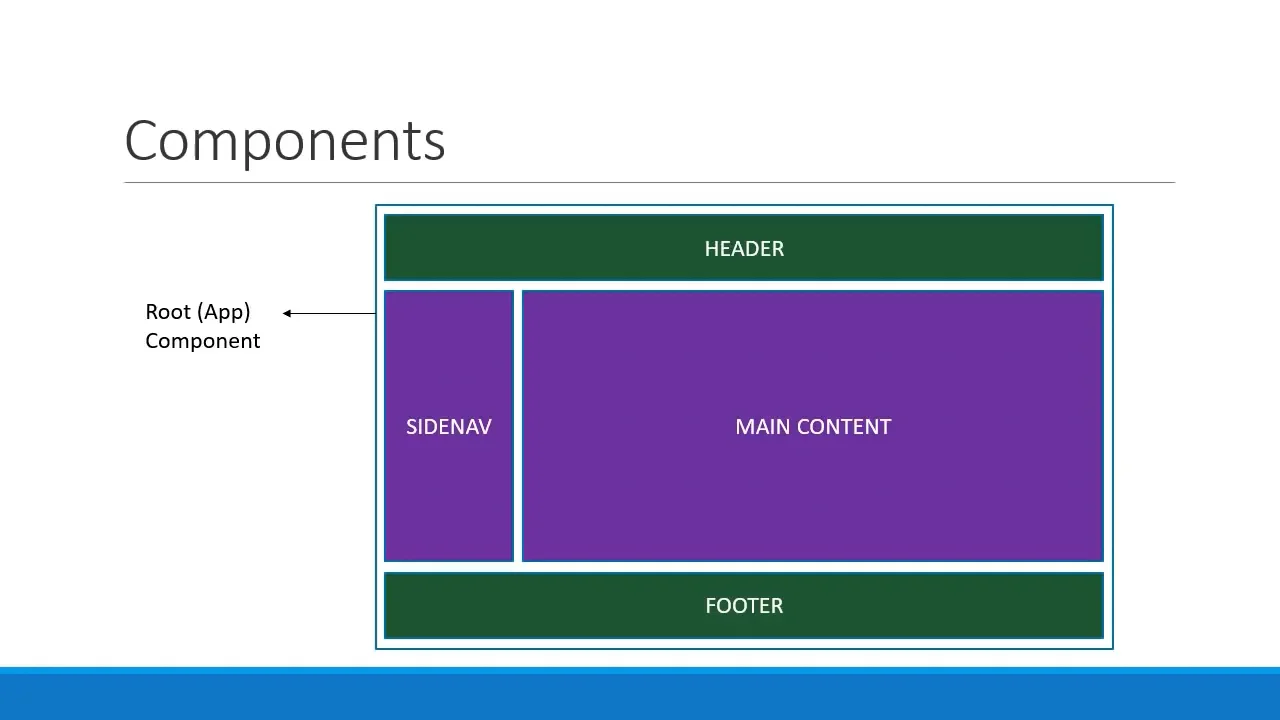 Components

Root (App) Component

HEADER

SIDENAV

MAIN CONTENT

FOOTER